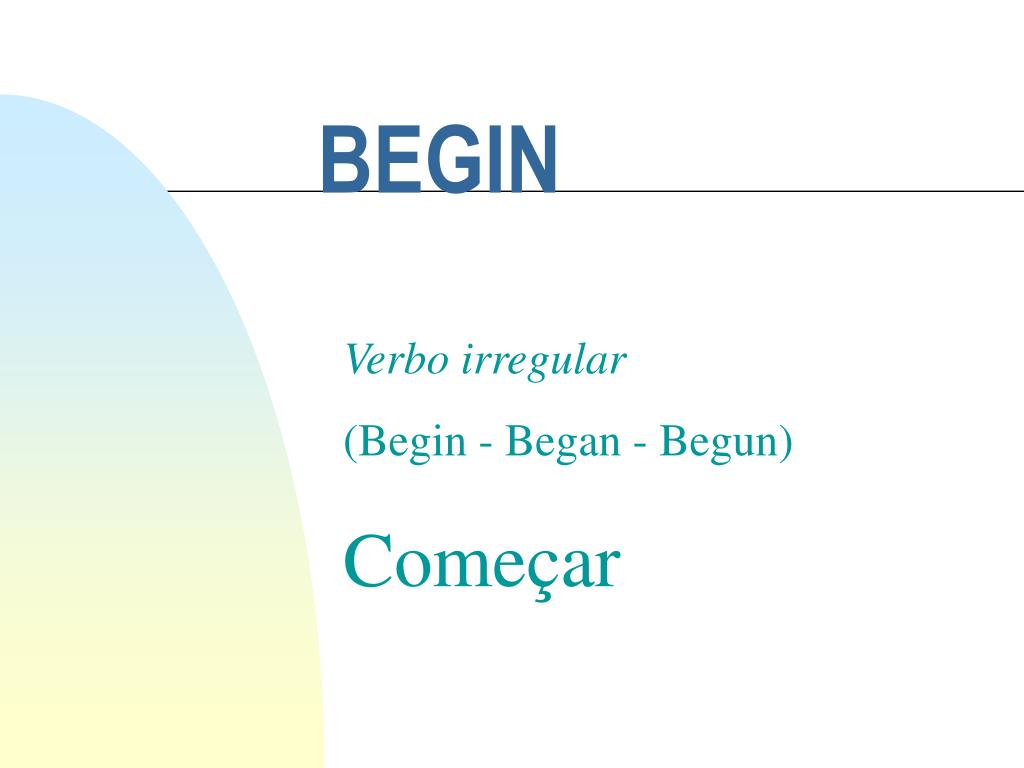 BEGIN

Verbo irregular

(Begin - Began - Begun)

Começar